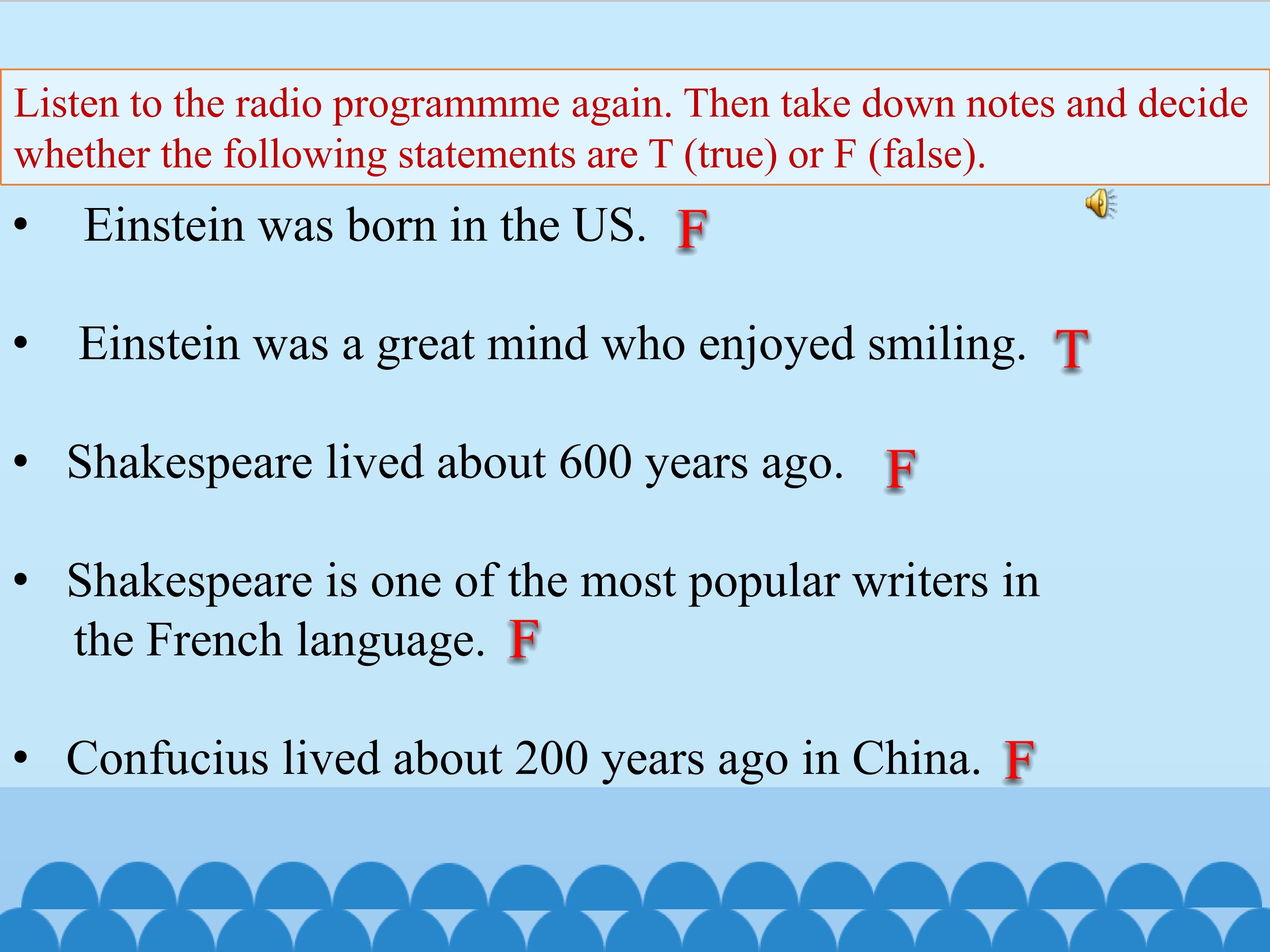 Listen to the radio programmme again. Then take down notes and decide whether the following statements are T (true) or F (false).

• Einstein was born in the US. F

• Einstein was a great mind who enjoyed smiling. T

• Shakespeare lived about 600 years ago. F

• Shakespeare is one of the most popular writers in the French language. F

• Confucius lived about 200 years ago in China. F